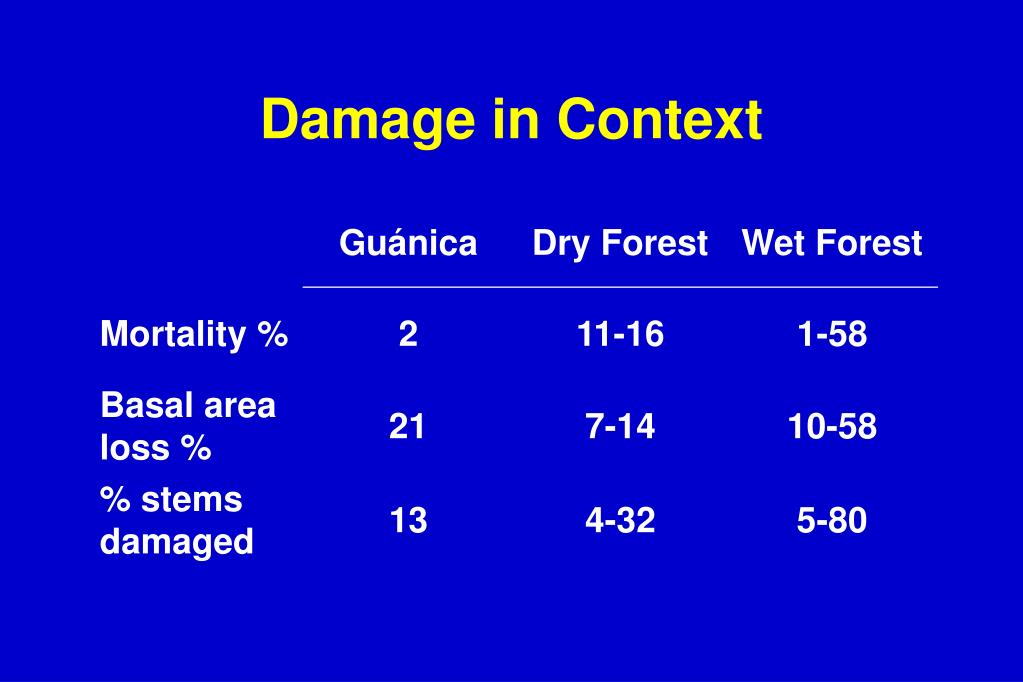 Damage in Context

| | Guánica | Dry Forest | Wet Forest |
|---|---|---|---|
| Mortality % | 2 | 11-16 | 1-58 |
| Basal area loss % | 21 | 7-14 | 10-58 |
| % stems damaged | 13 | 4-32 | 5-80 |